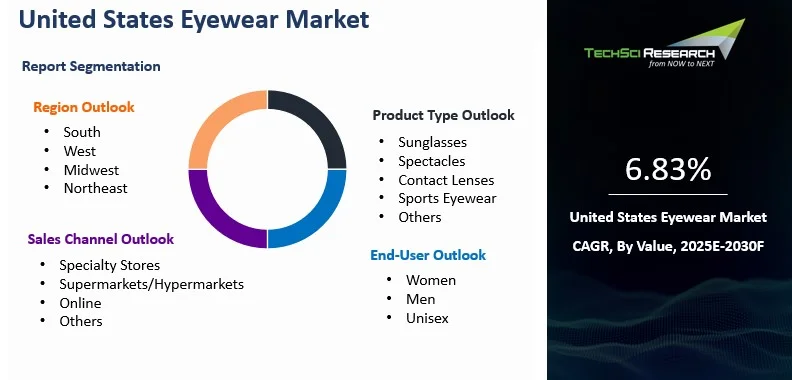 United States Eyewear Market

Report Segmentation

Region Outlook
- South
- West
- Midwest
- Northeast

Sales Channel Outlook
- Specialty Stores
- Supermarkets/Hypermarkets
- Online
- Others

Product Type Outlook
- Sunglasses
- Spectacles
- Contact Lenses
- Sports Eyewear
- Others

End-User Outlook
- Women
- Men
- Unisex

TECHSCI RESEARCH
from NOW to NEXT

6.83%

United States Eyewear Market

CAGR, By Value, 2025E-2030F